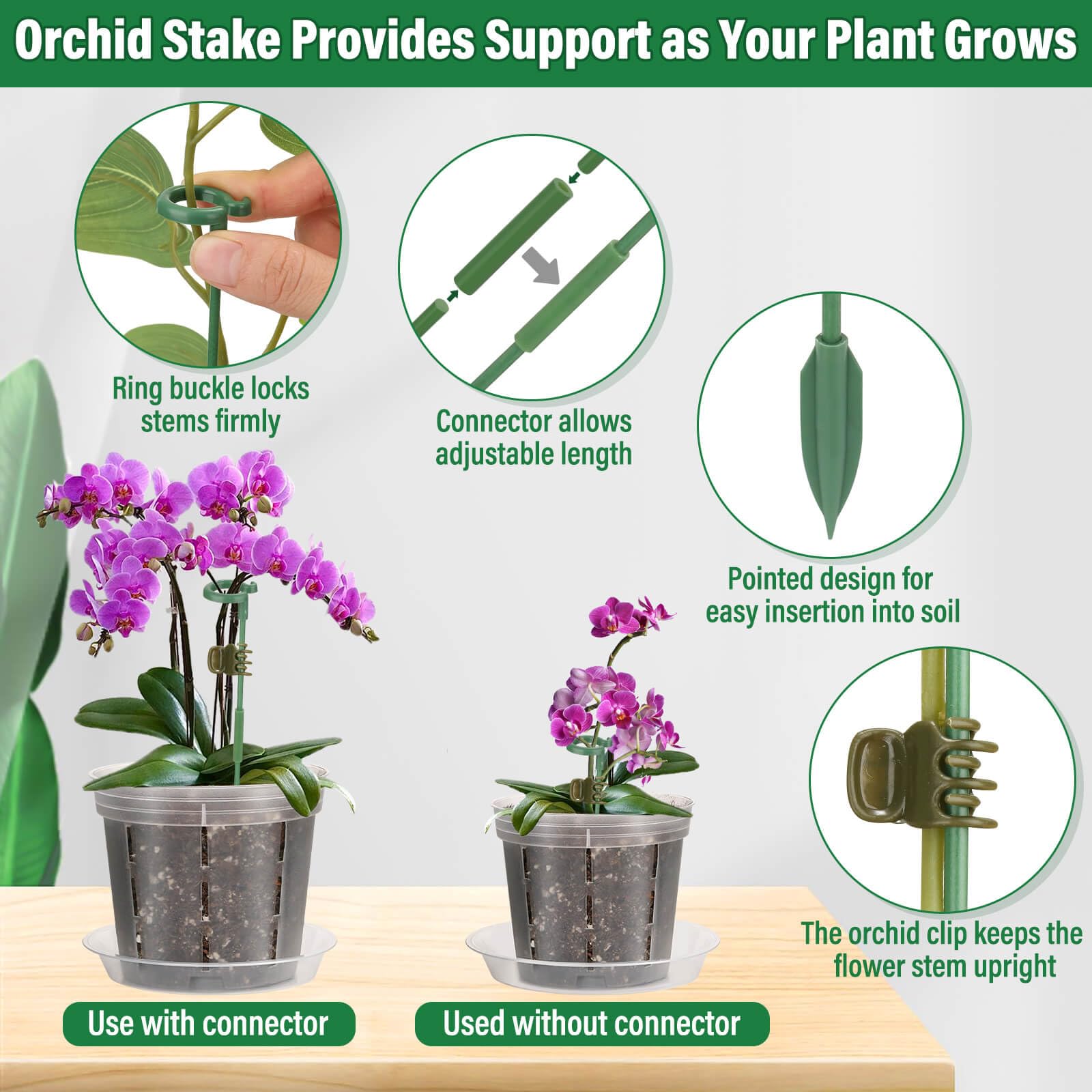 Orchid Stake Provides Support as Your Plant Grows

Ring buckle locks stems firmly

Connector allows adjustable length

Pointed design for easy insertion into soil

The orchid clip keeps the flower stem upright

Use with connector

Used without connector